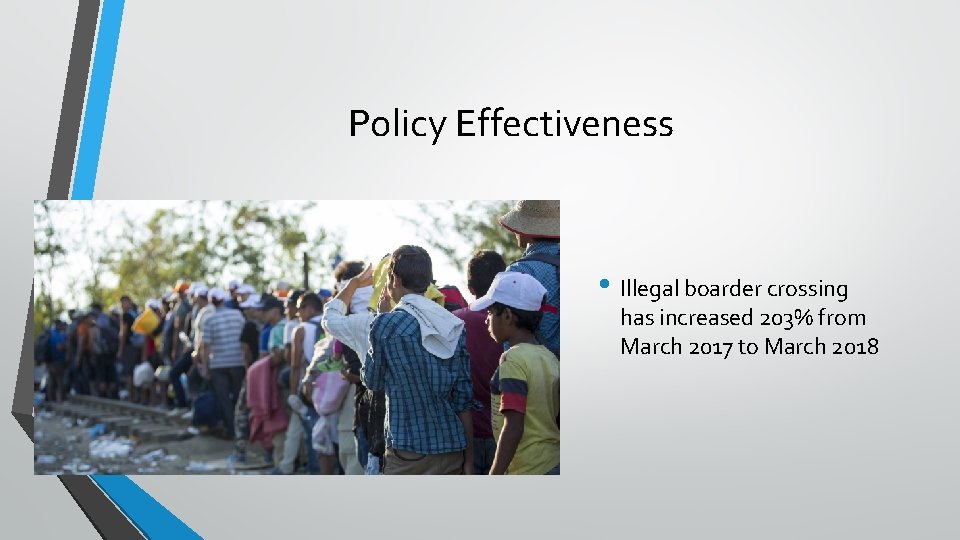 Policy Effectiveness

• Illegal boarder crossing has increased 203% from March 2017 to March 2018